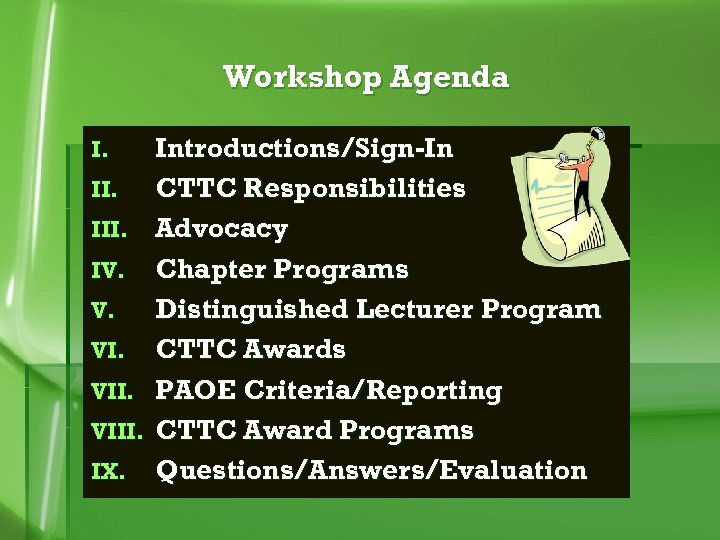 Workshop Agenda

I. Introductions/Sign-In
II. CTTC Responsibilities
III. Advocacy
IV. Chapter Programs
V. Distinguished Lecturer Program
VI. CTTC Awards
VII. PAOE Criteria/Reporting
VIII. CTTC Award Programs
IX. Questions/Answers/Evaluation